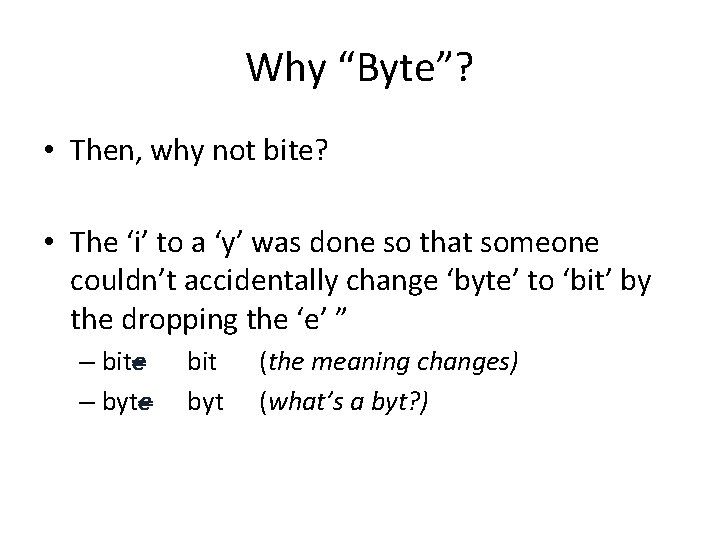 Why “Byte”?

• Then, why not bite?

• The ‘i’ to a ‘y’ was done so that someone couldn’t accidentally change ‘byte’ to ‘bit’ by the dropping the ‘e’ ”

– bite bit (the meaning changes)

– byte byt (what’s a byt?)